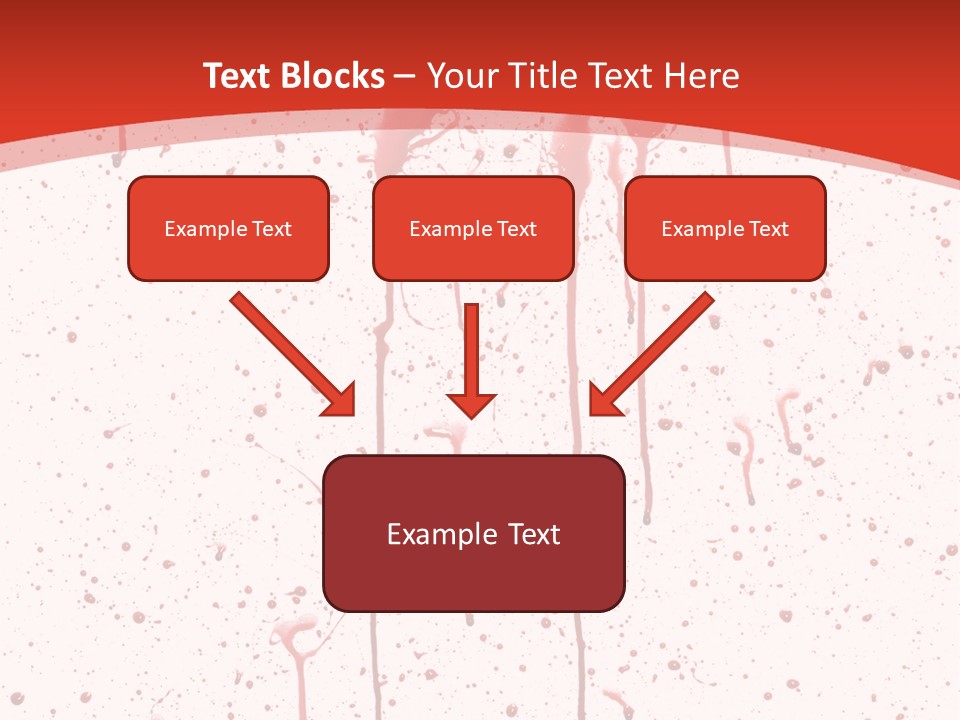 Text Blocks – Your Title Text Here

Example Text

Example Text

Example Text

Example Text